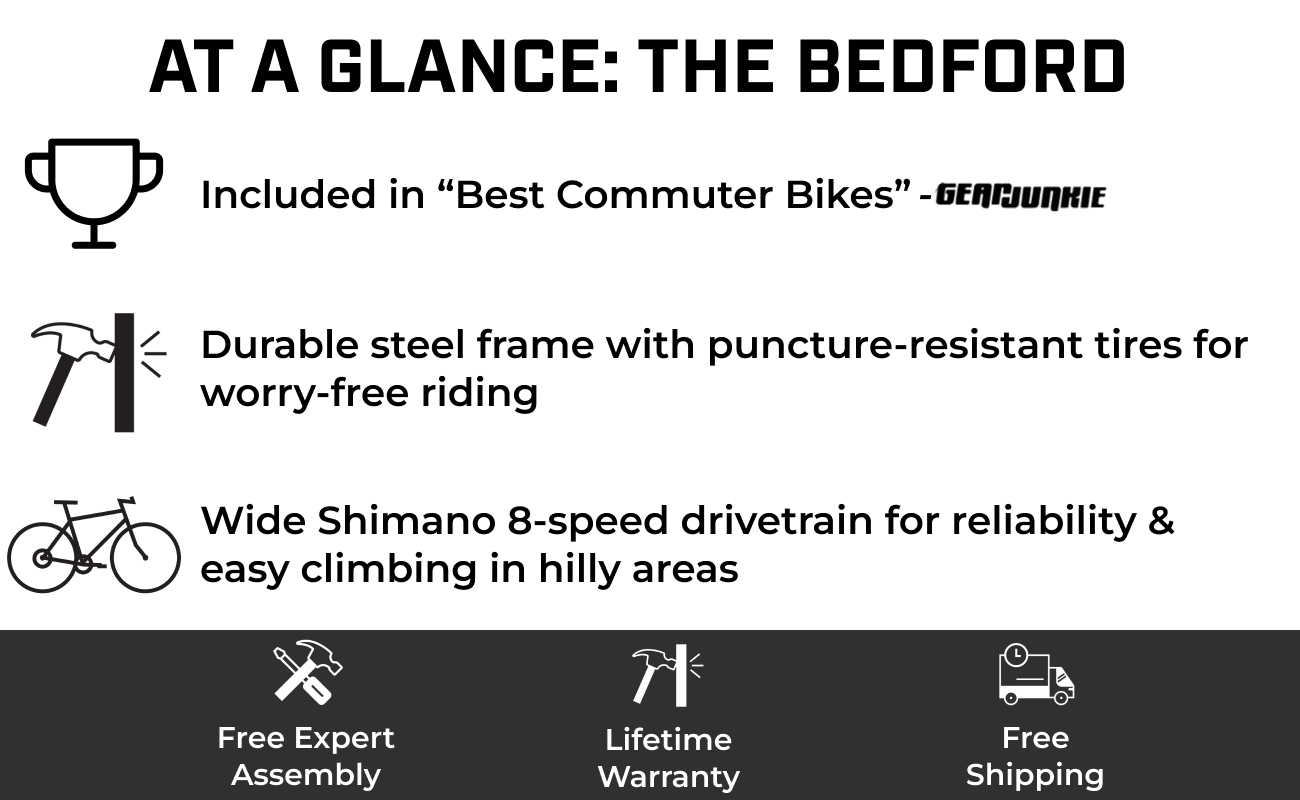 AT A GLANCE: THE BEDFORD

Included in “Best Commuter Bikes” - GEARJUNKIE

Durable steel frame with puncture-resistant tires for worry-free riding

Wide Shimano 8-speed drivetrain for reliability & easy climbing in hilly areas

Free Expert Assembly

Lifetime Warranty

Free Shipping